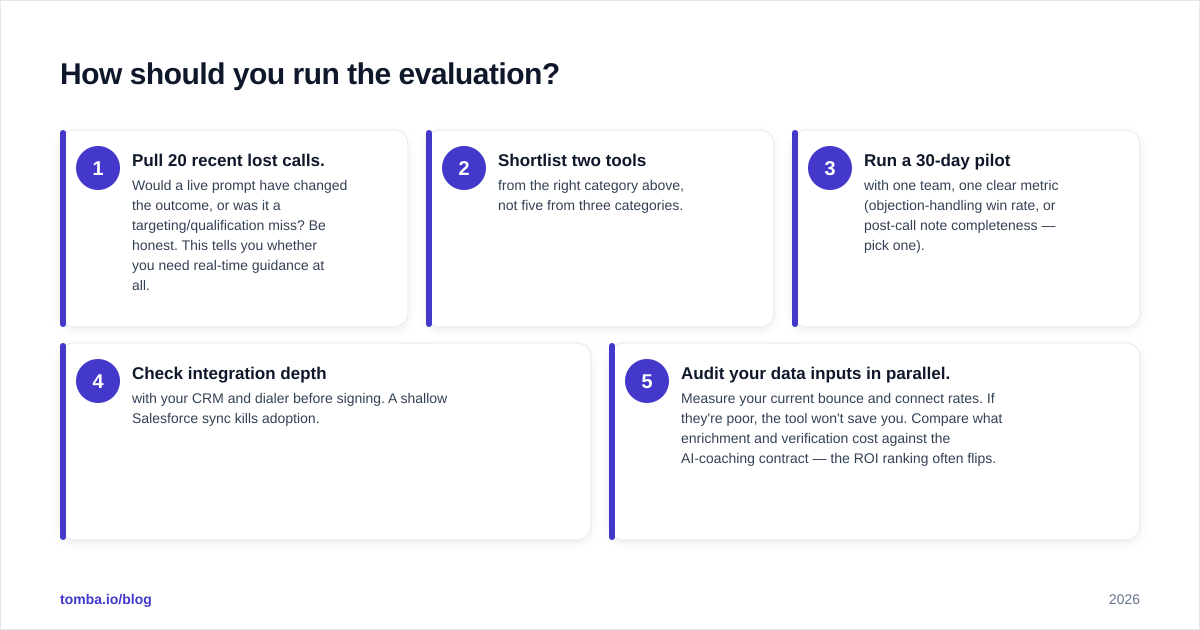 How should you run the evaluation?

1
Pull 20 recent lost calls.
Would a live prompt have changed the outcome, or was it a targeting/qualification miss? Be honest. This tells you whether you need real-time guidance at all.

2
Shortlist two tools
from the right category above, not five from three categories.

3
Run a 30-day pilot
with one team, one clear metric (objection-handling win rate, or post-call note completeness — pick one).

4
Check integration depth
with your CRM and dialer before signing. A shallow Salesforce sync kills adoption.

5
Audit your data inputs in parallel.
Measure your current bounce and connect rates. If they're poor, the tool won't save you. Compare what enrichment and verification cost against the AI-coaching contract — the ROI ranking often flips.

tomba.io/blog

2026